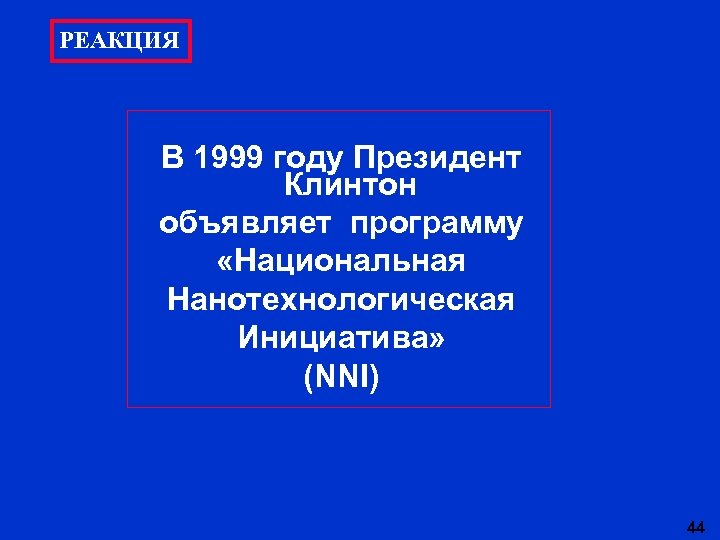 РЕАКЦИЯ

В 1999 году Президент Клинтон
объявляет программу
«Национальная
Нанотехнологическая
Инициатива»
(NNI)

44